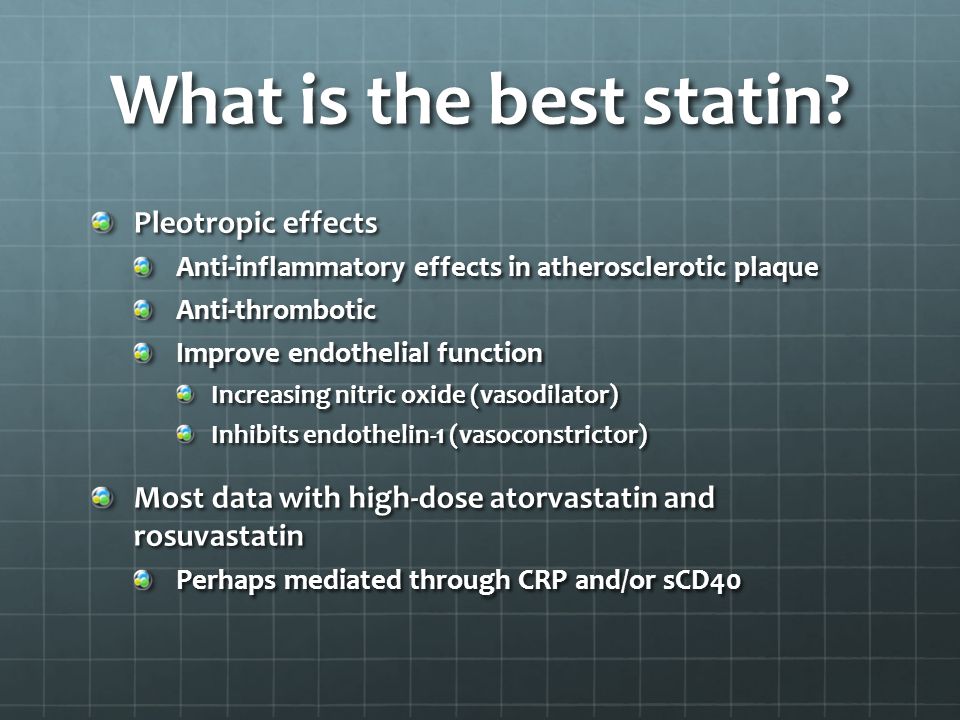 What is the best statin?

Pleotropic effects

Anti-inflammatory effects in atherosclerotic plaque

Anti-thrombotic

Improve endothelial function

Increasing nitric oxide (vasodilator)

Inhibits endothelin-1 (vasoconstrictor)

Most data with high-dose atorvastatin and rosuvastatin

Perhaps mediated through CRP and/or sCD40